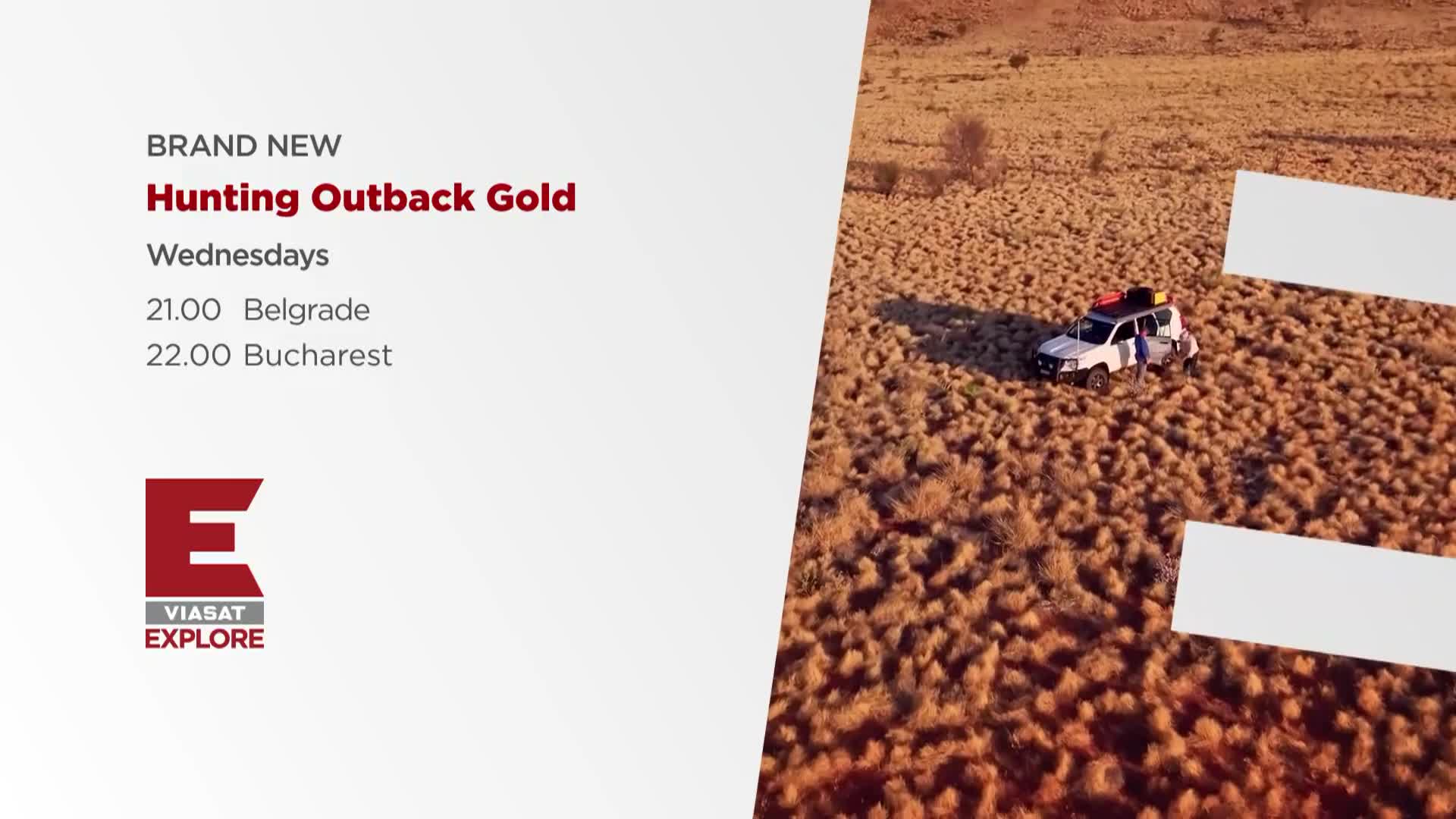 BRAND NEW

Hunting Outback Gold

Wednesdays

21.00 Belgrade
22.00 Bucharest

E
VIASAT
EXPLORE